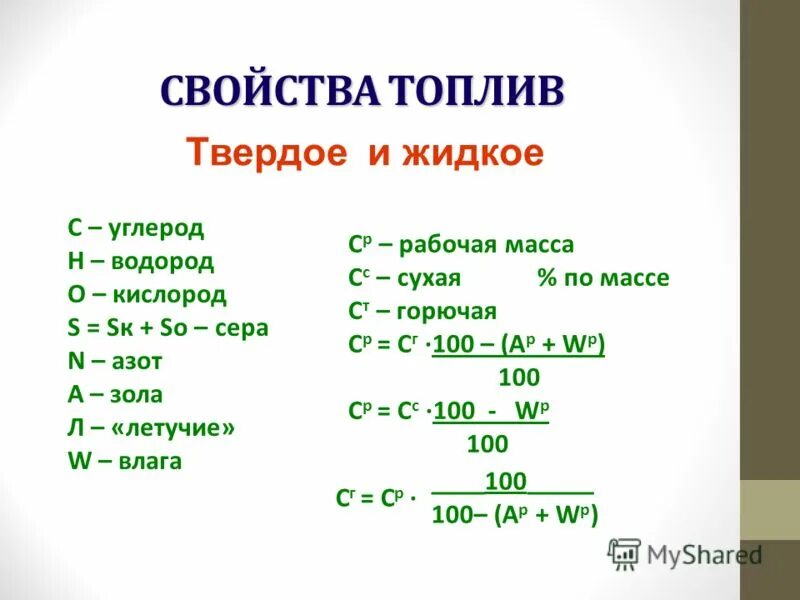 СВОЙСТВА ТОПЛИВ

Твердое и жидкое

C – углерод
H – водород
O – кислород
S = Sк + So – сера
N – азот
A – зола
Л – «летучие»
W – влага

$C^р$ – рабочая масса
$C^с$ – сухая % по массе
$C^т$ – горючая

$C^р = C^г \cdot \frac{100 - (A^р + W^р)}{100}$

$C^р = C^с \cdot \frac{100 - W^р}{100}$

$C^г = C^р \cdot \frac{100}{100 - (A^р + W^р)}$

MyShared